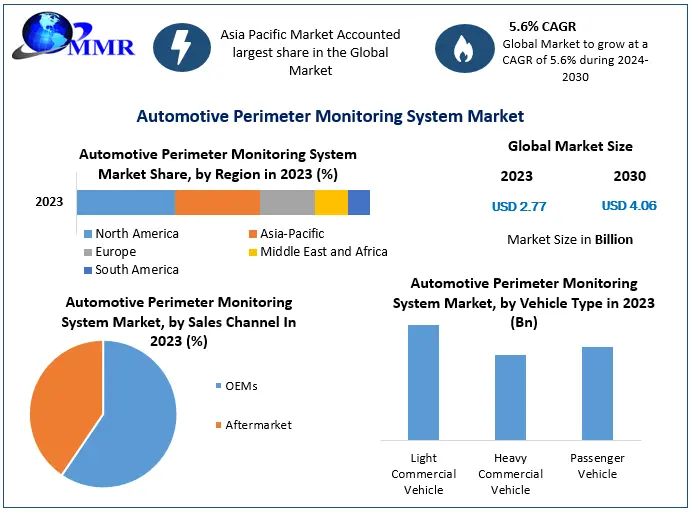 MMR

Asia Pacific Market Accounted largest share in the Global Market

5.6% CAGR
Global Market to grow at a CAGR of 5.6% during 2024-2030

Automotive Perimeter Monitoring System Market

Automotive Perimeter Monitoring System Market Share, by Region in 2023 (%)

2023

North America
Asia-Pacific
Europe
Middle East and Africa
South America

Global Market Size

2023
2030

USD 2.77
USD 4.06

Market Size in Billion

Automotive Perimeter Monitoring System Market, by Sales Channel In 2023 (%)

OEMs
Aftermarket

Automotive Perimeter Monitoring System Market, by Vehicle Type in 2023 (Bn)

Light Commercial Vehicle
Heavy Commercial Vehicle
Passenger Vehicle